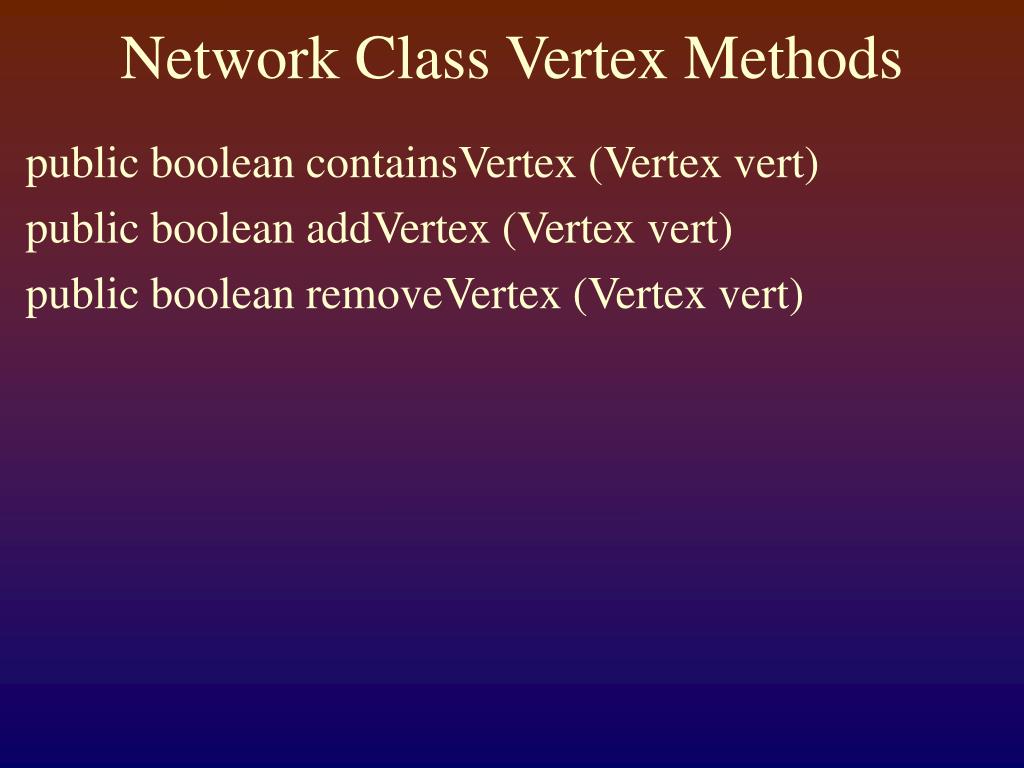 Network Class Vertex Methods

public boolean containsVertex (Vertex vert)

public boolean addVertex (Vertex vert)

public boolean removeVertex (Vertex vert)